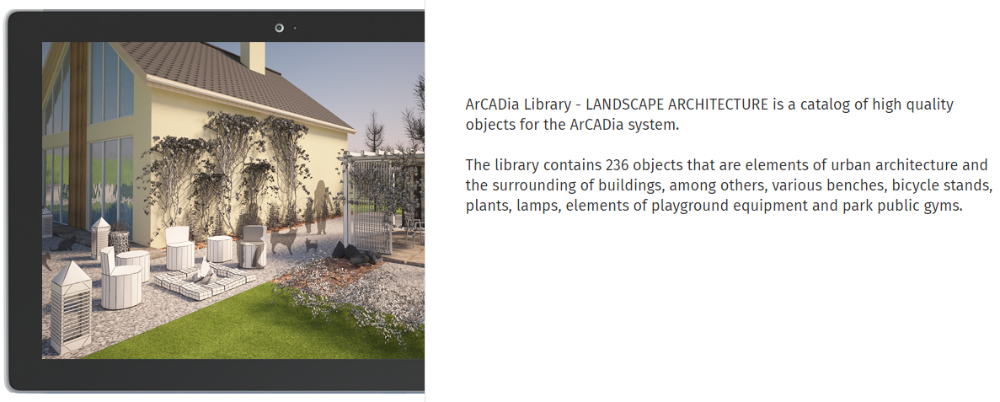 ArCADia Library - LANDSCAPE ARCHITECTURE is a catalog of high quality objects for the ArCADia system.

The library contains 236 objects that are elements of urban architecture and the surrounding of buildings, among others, various benches, bicycle stands, plants, lamps, elements of playground equipment and park public gyms.